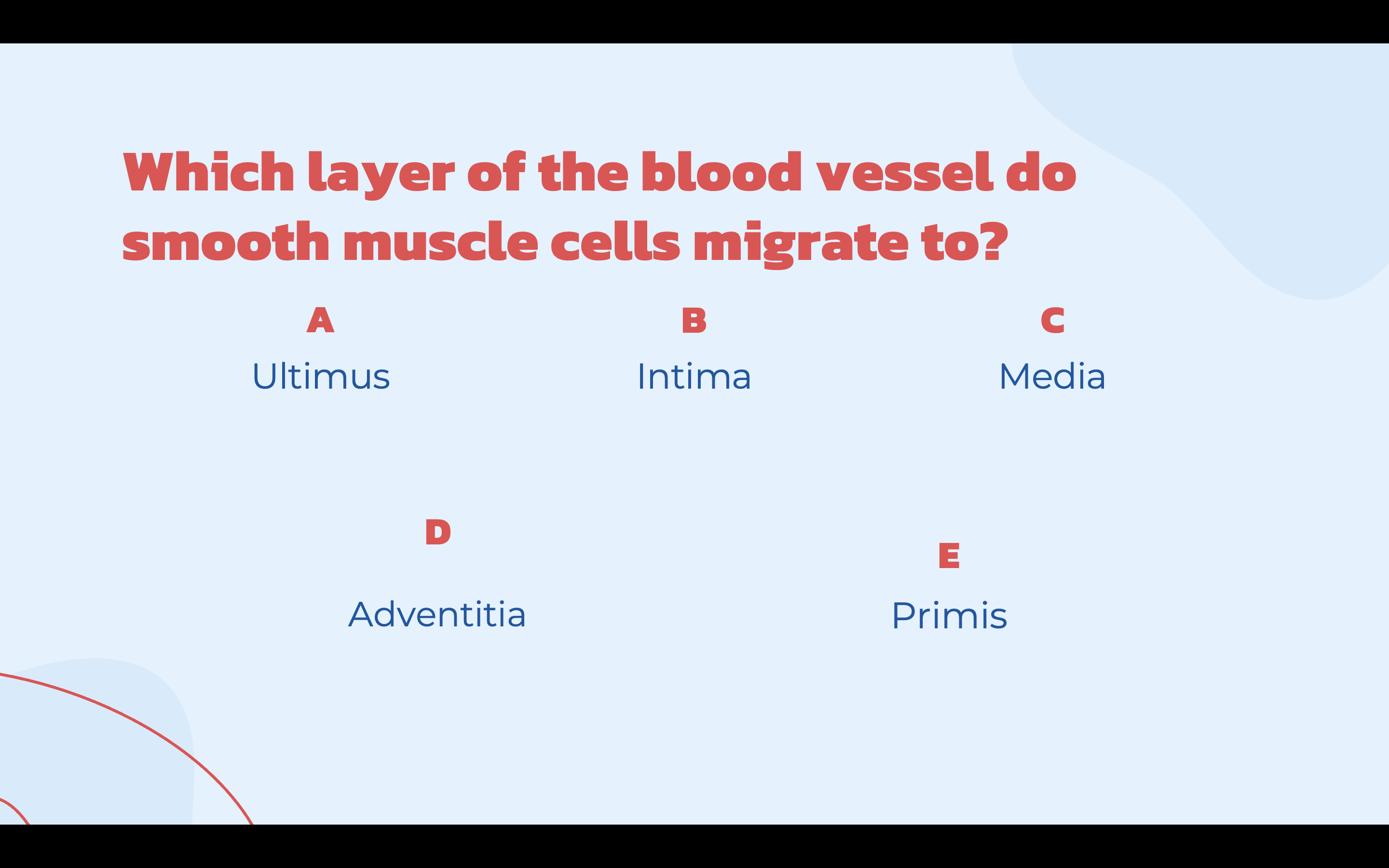 Which layer of the blood vessel do smooth muscle cells migrate to?

A
Ultimus

B
Intima

C
Media

D
Adventitia

E
Primis